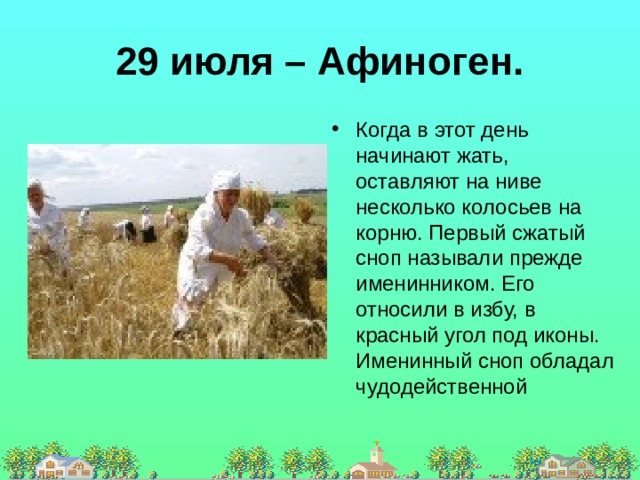 29 июля – Афиноген.

• Когда в этот день начинают жать, оставляют на ниве несколько колосьев на корню. Первый сжатый сноп называли прежде именинником. Его относили в избу, в красный угол под иконы. Именинный сноп обладал чудодейственной